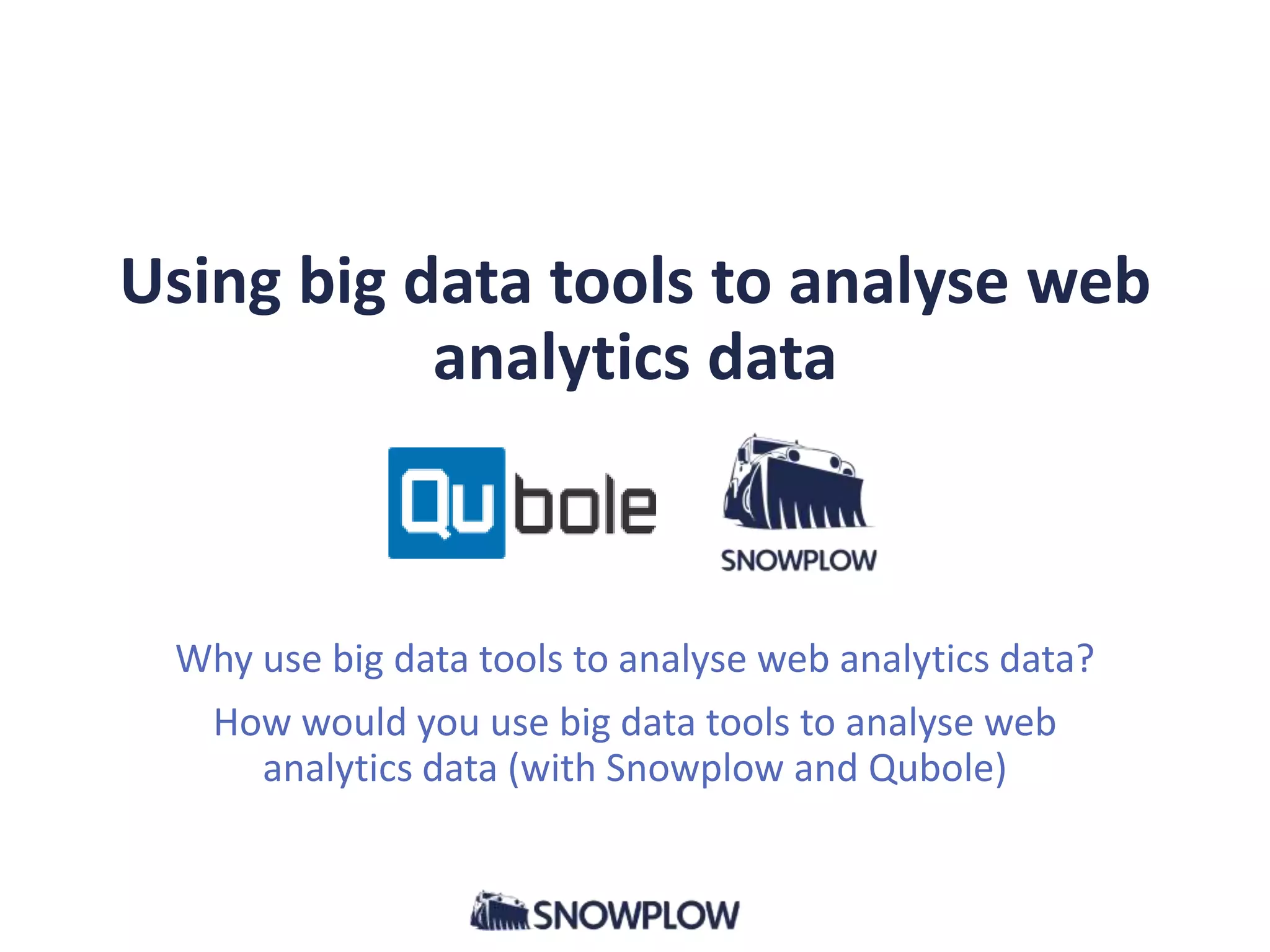 Using big data tools to analyse web analytics data

Qubole

SNOWPLOW

Why use big data tools to analyse web analytics data?

How would you use big data tools to analyse web analytics data (with Snowplow and Qubole)

SNOWPLOW